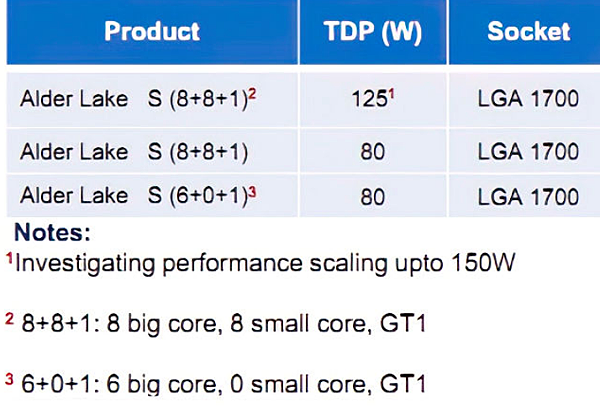 | Product | TDP (W) | Socket |
|---|---|---|
| Alder Lake S (8+8+1)$^2$ | 125$^1$ | LGA 1700 |
| Alder Lake S (8+8+1) | 80 | LGA 1700 |
| Alder Lake S (6+0+1)$^3$ | 80 | LGA 1700 |

Notes:
$^1$Investigating performance scaling upto 150W

$^2$ 8+8+1: 8 big core, 8 small core, GT1

$^3$ 6+0+1: 6 big core, 0 small core, GT1